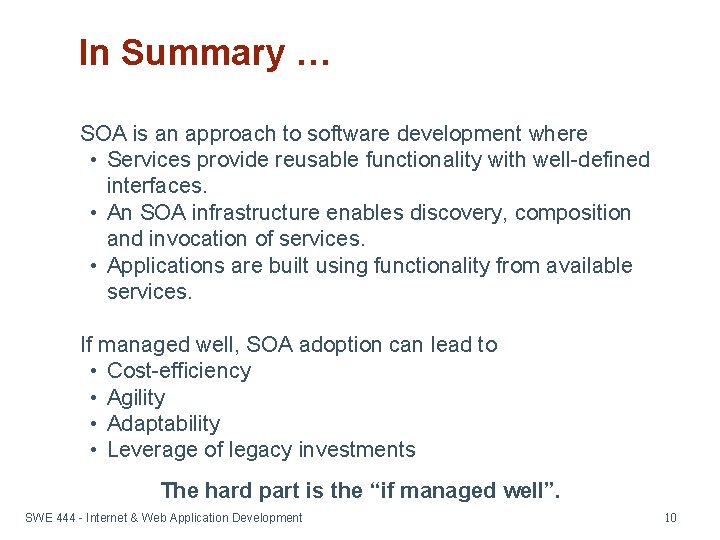 In Summary …

SOA is an approach to software development where
• Services provide reusable functionality with well-defined interfaces.
• An SOA infrastructure enables discovery, composition and invocation of services.
• Applications are built using functionality from available services.

If managed well, SOA adoption can lead to
• Cost-efficiency
• Agility
• Adaptability
• Leverage of legacy investments

The hard part is the “if managed well”.

SWE 444 - Internet & Web Application Development

10